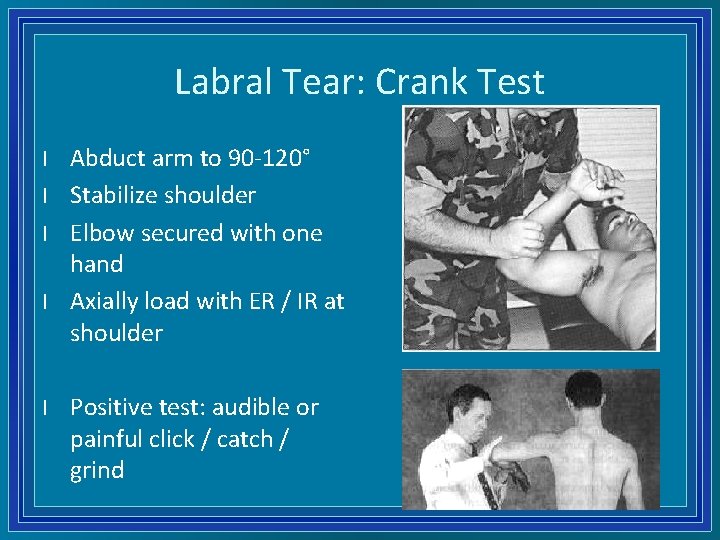 Labral Tear: Crank Test

l Abduct arm to 90-120°

l Stabilize shoulder

l Elbow secured with one hand

l Axially load with ER / IR at shoulder

l Positive test: audible or painful click / catch / grind